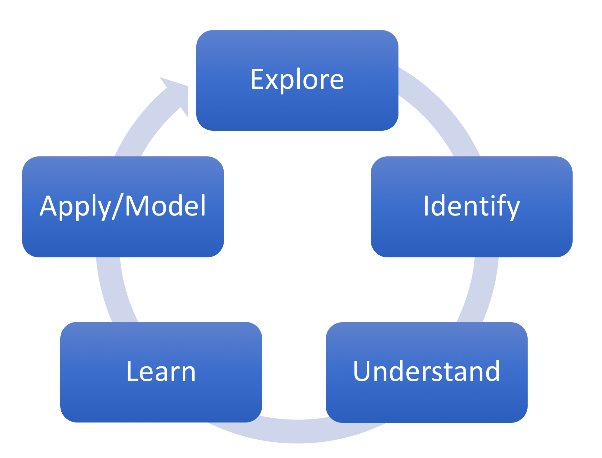 Explore

Identify

Understand

Learn

Apply/Model